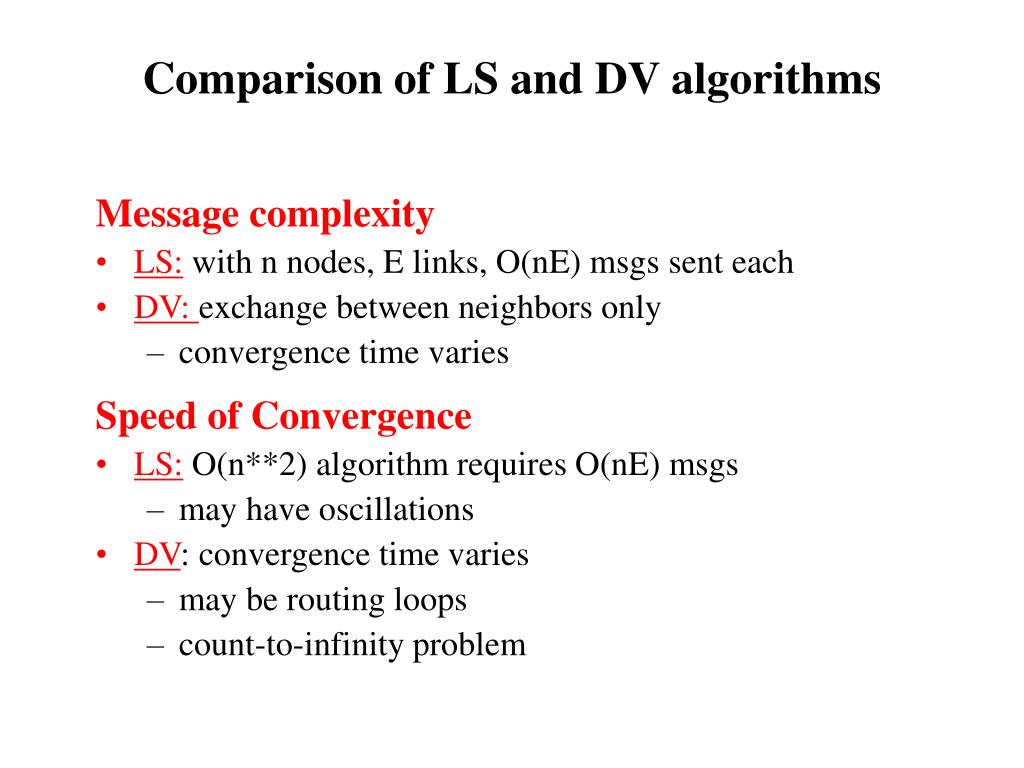 Comparison of LS and DV algorithms

Message complexity
• LS: with n nodes, E links, O(nE) msgs sent each
• DV: exchange between neighbors only
– convergence time varies

Speed of Convergence
• LS: O(n**2) algorithm requires O(nE) msgs
– may have oscillations
• DV: convergence time varies
– may be routing loops
– count-to-infinity problem